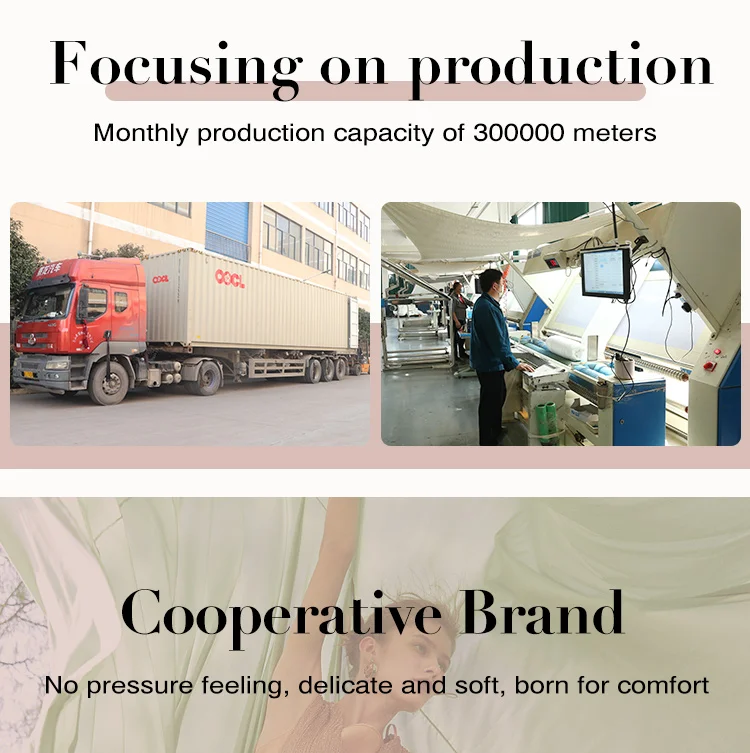 Focusing on production

Monthly production capacity of 300000 meters

OOCL

OOCL

Cooperative Brand

No pressure feeling, delicate and soft, born for comfort